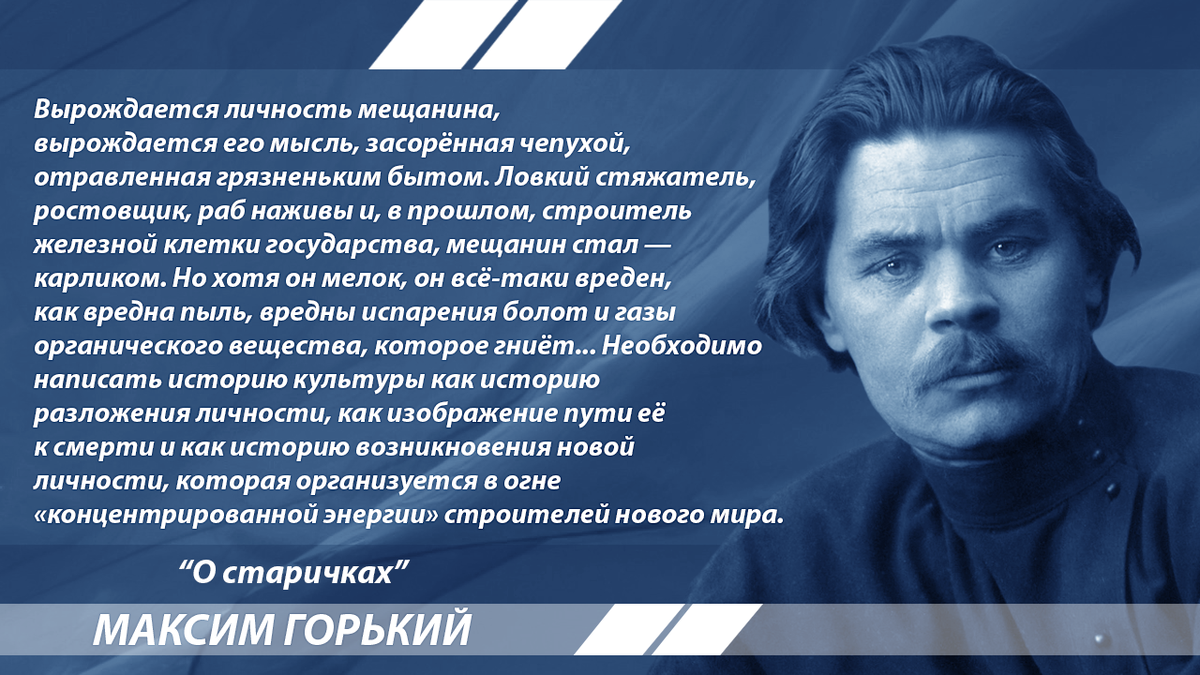 Вырождается личность мещанина, вырождается его мысль, засорённая чепухой, отравленная грязненьким бытом. Ловкий стяжатель, ростовщик, раб наживы и, в прошлом, строитель железной клетки государства, мещанин стал — карликом. Но хотя он мелок, он всё-таки вреден, как вредна пыль, вредны испарения болот и газы органического вещества, которое гниёт... Необходимо написать историю культуры как историю разложения личности, как изображение пути её к смерти и как историю возникновения новой личности, которая организуется в огне «концентрированной энергии» строителей нового мира.

“О старичках”

МАКСИМ ГОРЬКИЙ